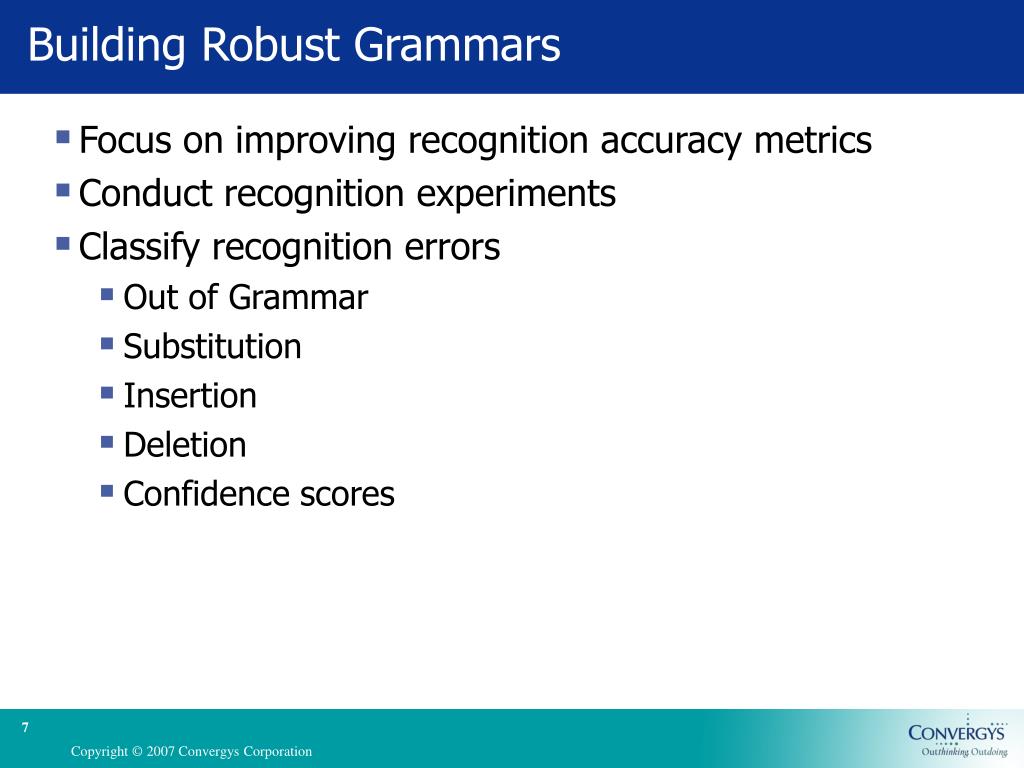 Building Robust Grammars

Focus on improving recognition accuracy metrics
Conduct recognition experiments
Classify recognition errors
Out of Grammar
Substitution
Insertion
Deletion
Confidence scores

7

Copyright © 2007 Convergys Corporation

CONVERGYS
Outthinking Outdoing